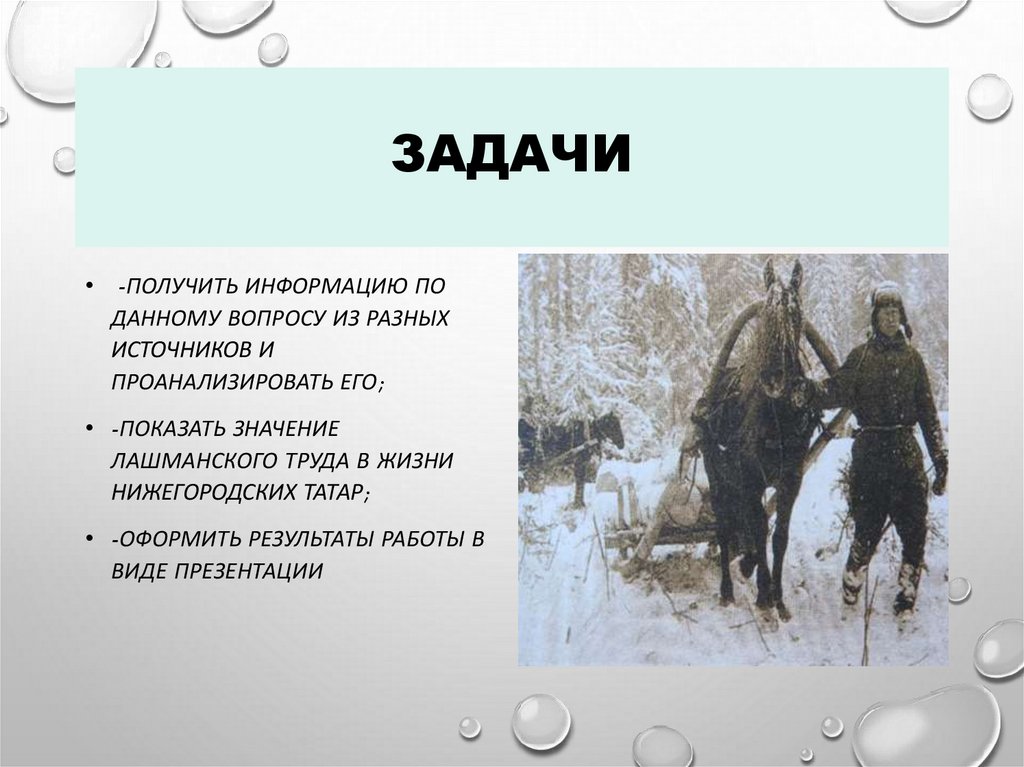 ЗАДАЧИ

• -ПОЛУЧИТЬ ИНФОРМАЦИЮ ПО ДАННОМУ ВОПРОСУ ИЗ РАЗНЫХ ИСТОЧНИКОВ И ПРОАНАЛИЗИРОВАТЬ ЕГО;

• -ПОКАЗАТЬ ЗНАЧЕНИЕ ЛАШМАНСКОГО ТРУДА В ЖИЗНИ НИЖЕГОРОДСКИХ ТАТАР;

• -ОФОРМИТЬ РЕЗУЛЬТАТЫ РАБОТЫ В ВИДЕ ПРЕЗЕНТАЦИИ